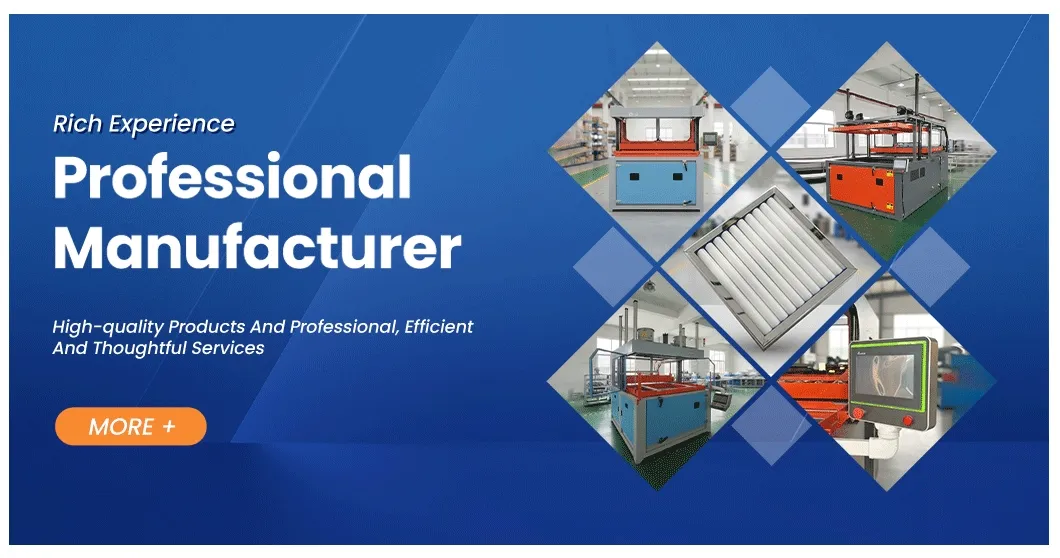 Rich Experience

Professional Manufacturer

High-quality Products And Professional, Efficient And Thoughtful Services

MORE +